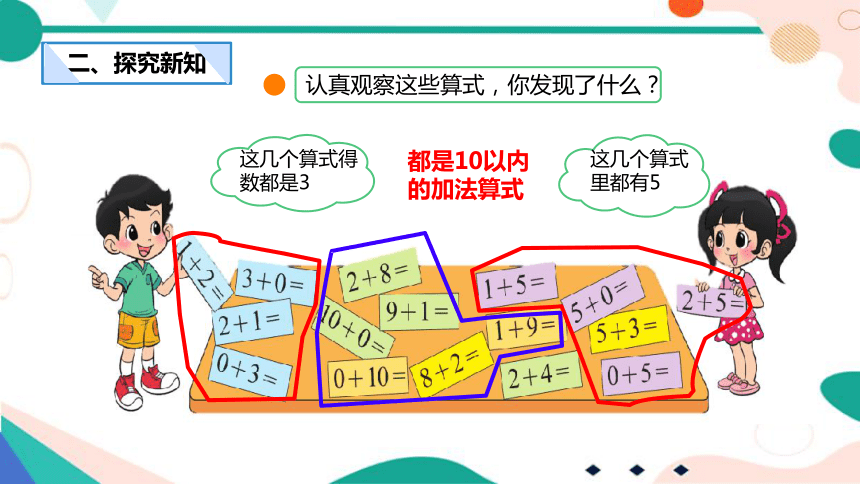 二、探究新知

认真观察这些算式，你发现了什么？

这几个算式得数都是3

都是10以内的加法算式

这几个算式里都有5

$1+2=$

$3+0=$

$2+1=$

$0+3=$

$2+8=$

$9+1=$

$10+0=$

$0+10=$

$8+2=$

$1+9=$

$1+5=$

$2+4=$

$5+0=$

$5+3=$

$0+5=$

$2+5=$